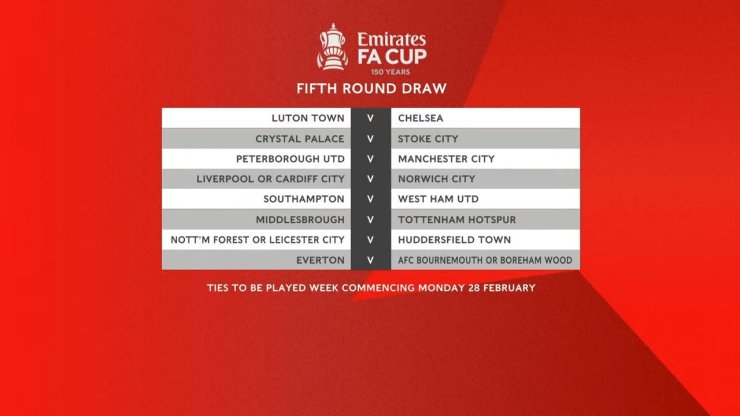 Emirates
FA CUP
150 YEARS

FIFTH ROUND DRAW

| | | |
|---|---|---|
| LUTON TOWN | V | CHELSEA |
| CRYSTAL PALACE | V | STOKE CITY |
| PETERBOROUGH UTD | V | MANCHESTER CITY |
| LIVERPOOL OR CARDIFF CITY | V | NORWICH CITY |
| SOUTHAMPTON | V | WEST HAM UTD |
| MIDDLESBROUGH | V | TOTTENHAM HOTSPUR |
| NOTT'M FOREST OR LEICESTER CITY | V | HUDDERSFIELD TOWN |
| EVERTON | V | AFC BOURNEMOUTH OR BOREHAM WOOD |

TIES TO BE PLAYED WEEK COMMENCING MONDAY 28 FEBRUARY